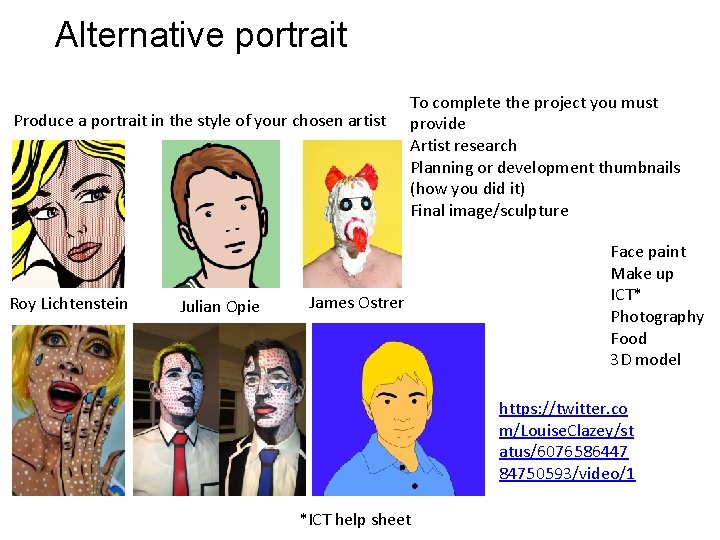 Alternative portrait

Produce a portrait in the style of your chosen artist

To complete the project you must provide
Artist research
Planning or development thumbnails (how you did it)
Final image/sculpture

Roy Lichtenstein

Julian Opie

James Ostrer

Face paint
Make up
ICT*
Photography
Food
3D model

https://twitter.com/LouiseClazey/status/607658644784750593/video/1

*ICT help sheet